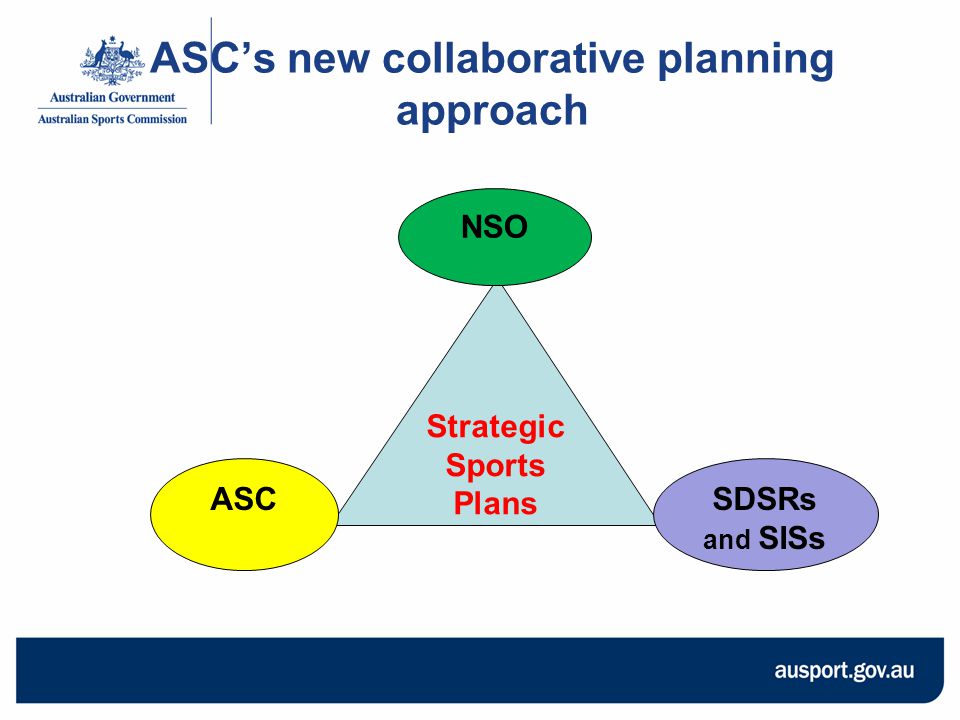 Australian Government
Australian Sports Commission

ASC's new collaborative planning approach

NSO

Strategic Sports Plans

ASC

SDSRs and SISs

ausport.gov.au